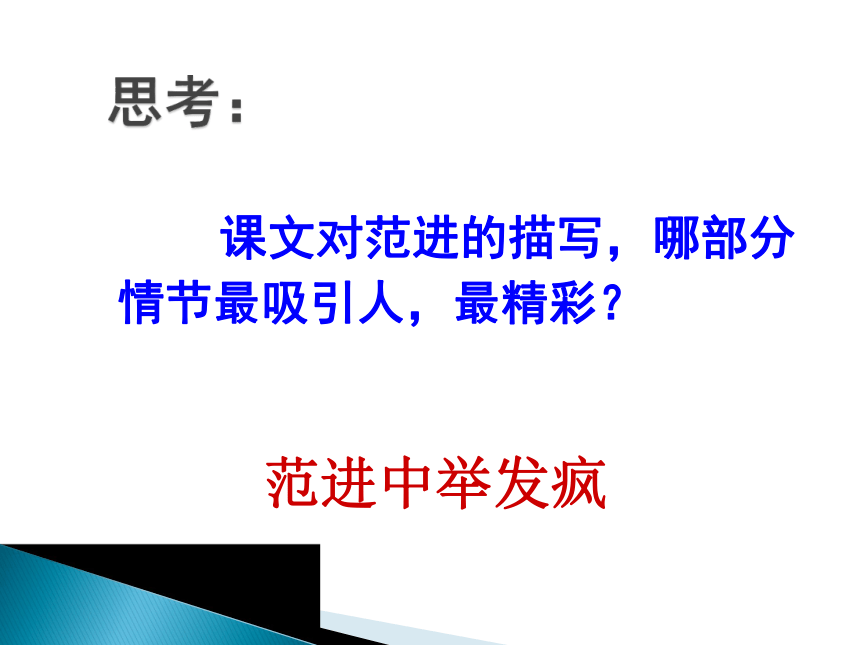 思考：

课文对范进的描写，哪部分情节最吸引人，最精彩？

范进中举发疯